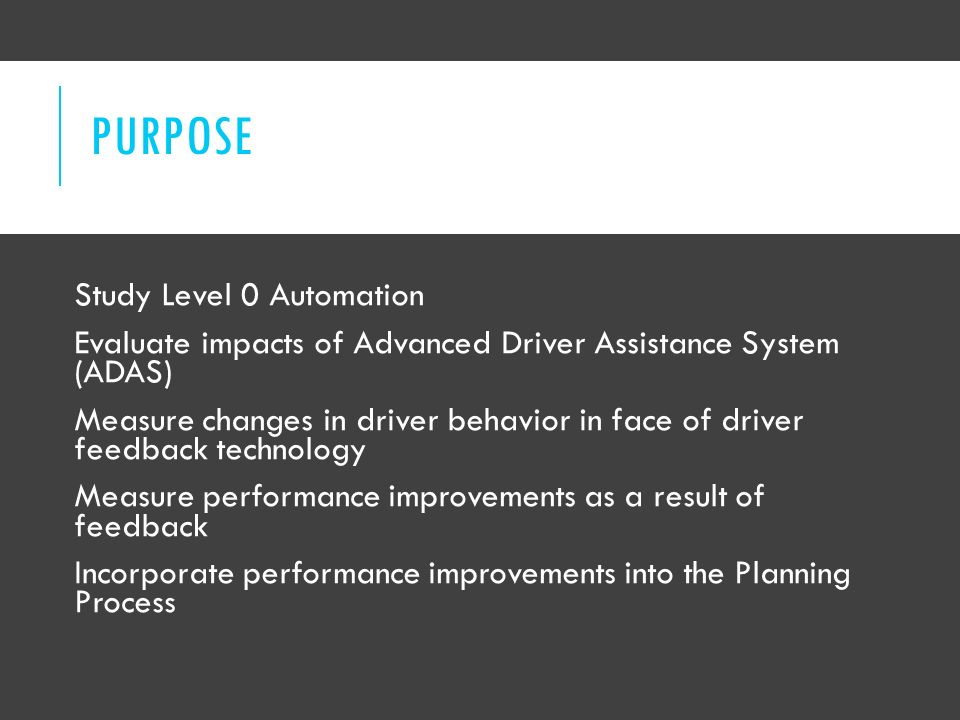 PURPOSE

Study Level 0 Automation

Evaluate impacts of Advanced Driver Assistance System (ADAS)

Measure changes in driver behavior in face of driver feedback technology

Measure performance improvements as a result of feedback

Incorporate performance improvements into the Planning Process